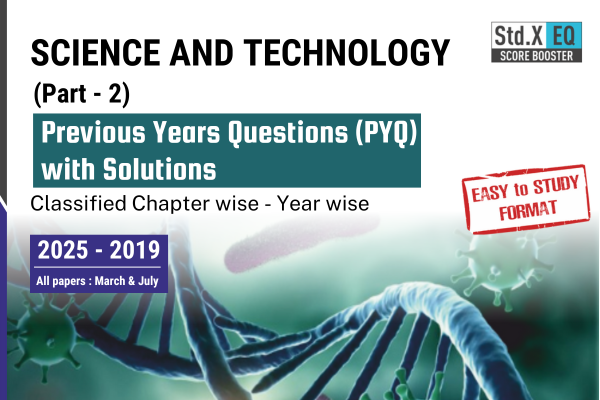 Std.X EQ
SCORE BOOSTER

SCIENCE AND TECHNOLOGY
(Part - 2)

Previous Years Questions (PYQ) with Solutions

Classified Chapter wise - Year wise

EASY to STUDY FORMAT

2025 - 2019
All papers : March & July